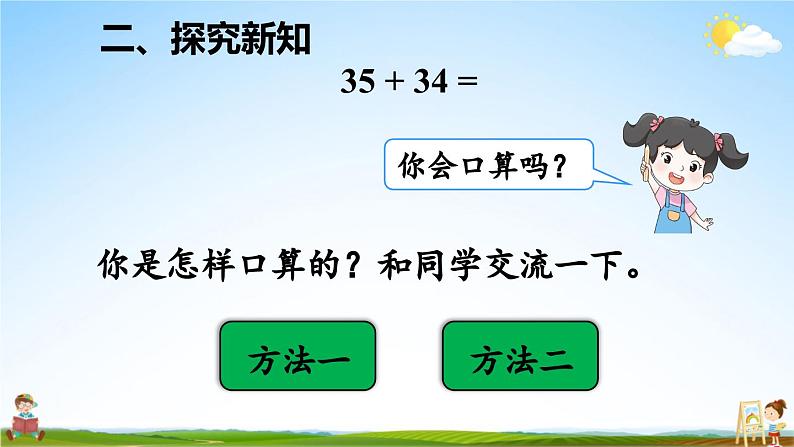 二、探究新知

$35 + 34 =$

你会口算吗？

你是怎样口算的？和同学交流一下。

方法一

方法二